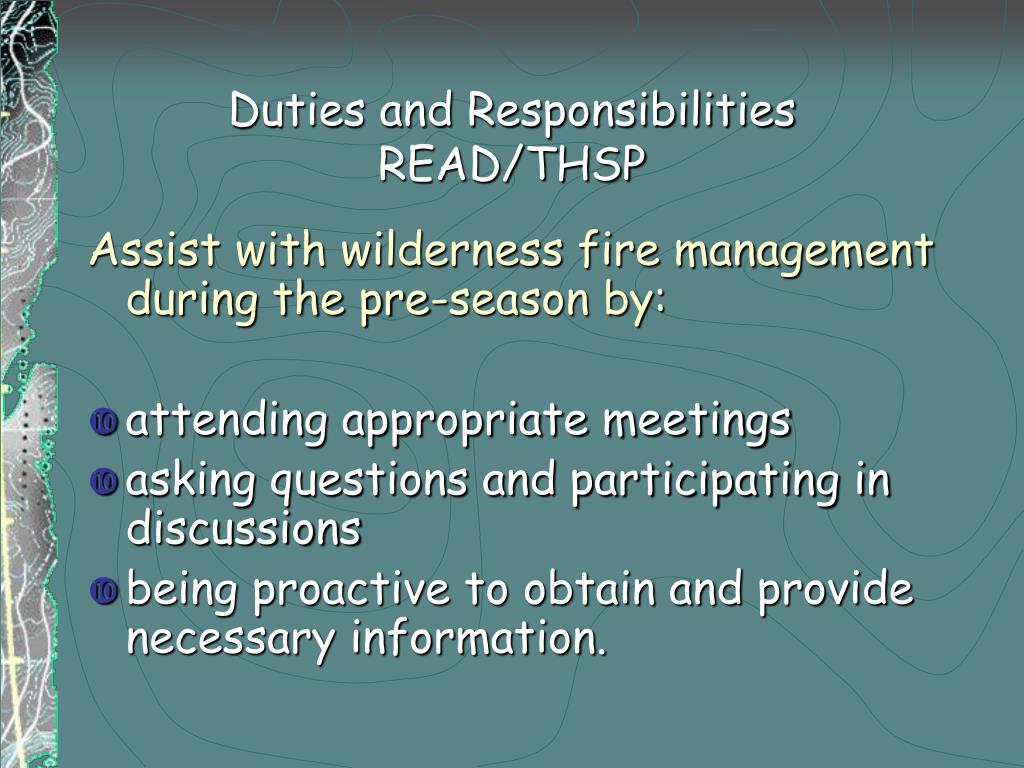 Duties and Responsibilities
READ/THSP

Assist with wilderness fire management during the pre-season by:

attending appropriate meetings
asking questions and participating in discussions
being proactive to obtain and provide necessary information.